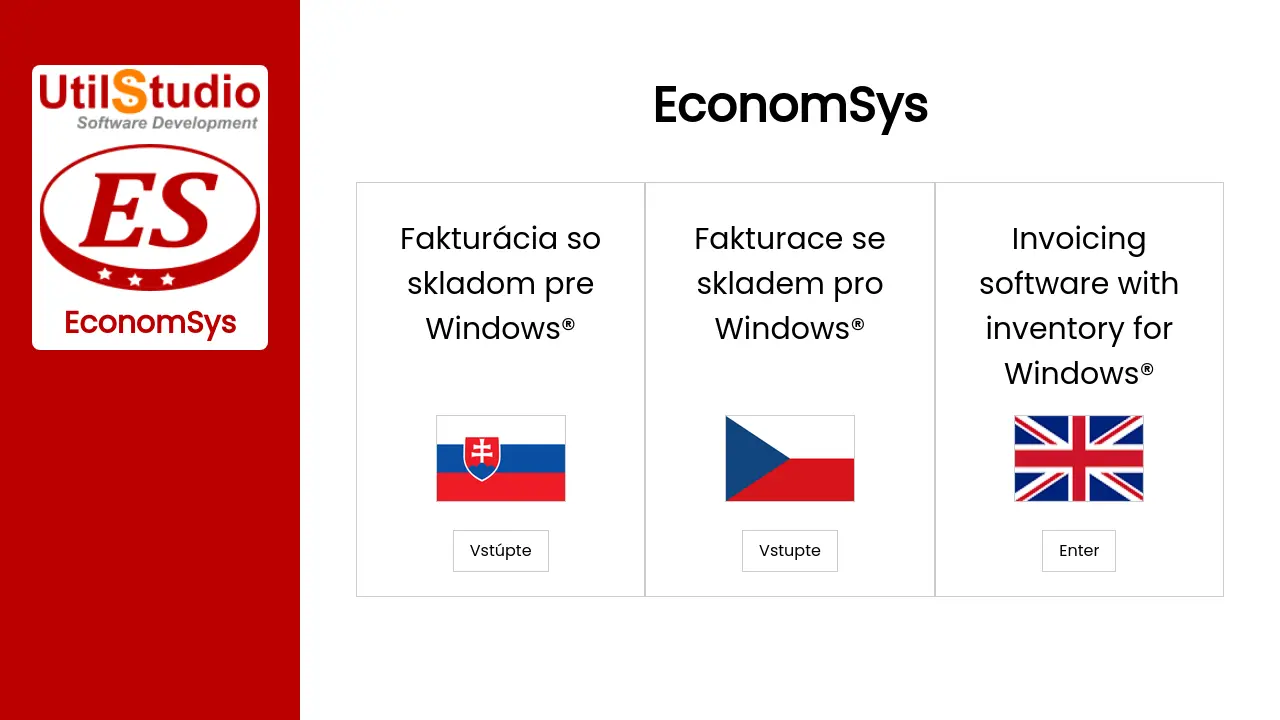 UtilStudio
Software Development
ES
EconomSys

EconomSys

Fakturácia so skladom pre Windows®

Vstúpte

Fakturace se skladem pro Windows®

Vstupte

Invoicing software with inventory for Windows®

Enter